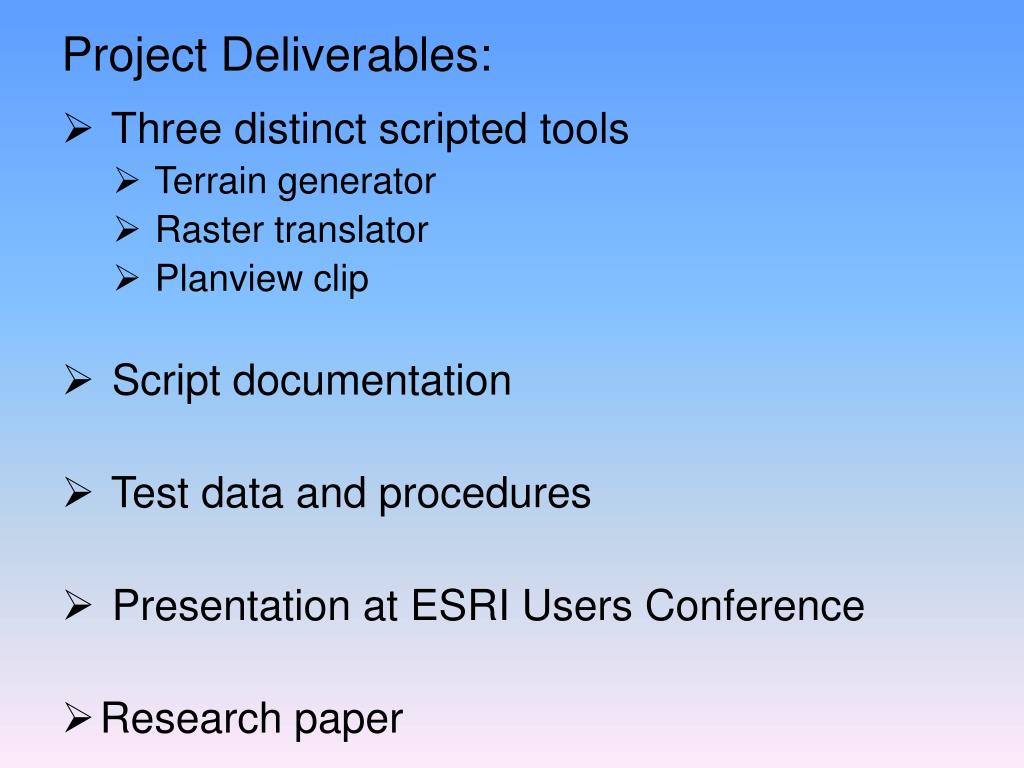 Project Deliverables:

➢ Three distinct scripted tools
➢ Terrain generator
➢ Raster translator
➢ Planview clip

➢ Script documentation

➢ Test data and procedures

➢ Presentation at ESRI Users Conference

➢ Research paper